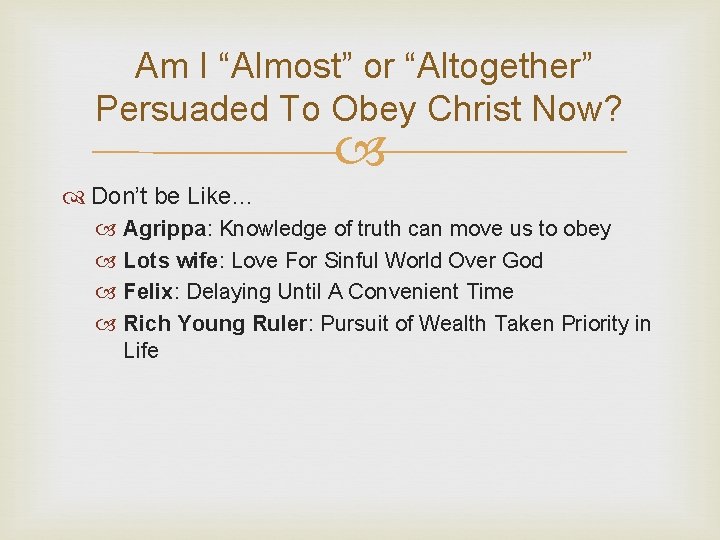 Am I “Almost” or “Altogether” Persuaded To Obey Christ Now?

Don’t be Like…

Agrippa: Knowledge of truth can move us to obey

Lots wife: Love For Sinful World Over God

Felix: Delaying Until A Convenient Time

Rich Young Ruler: Pursuit of Wealth Taken Priority in Life